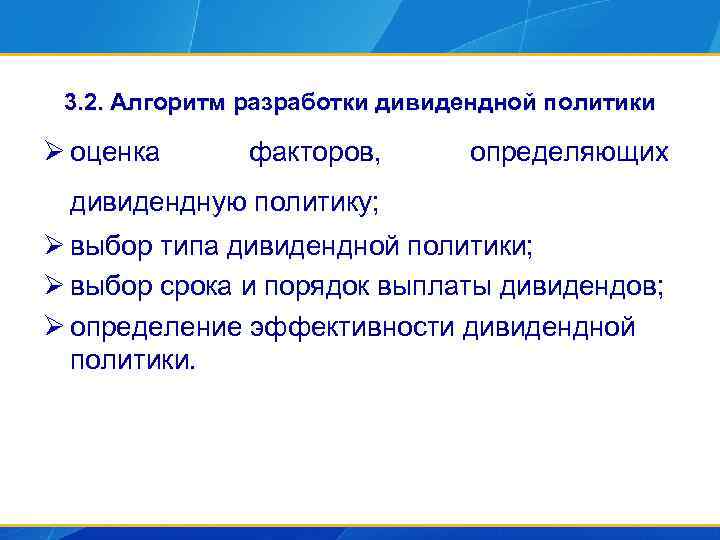 3.2. Алгоритм разработки дивидендной политики

➢ оценка факторов, определяющих дивидендную политику;

➢ выбор типа дивидендной политики;

➢ выбор срока и порядок выплаты дивидендов;

➢ определение эффективности дивидендной политики.